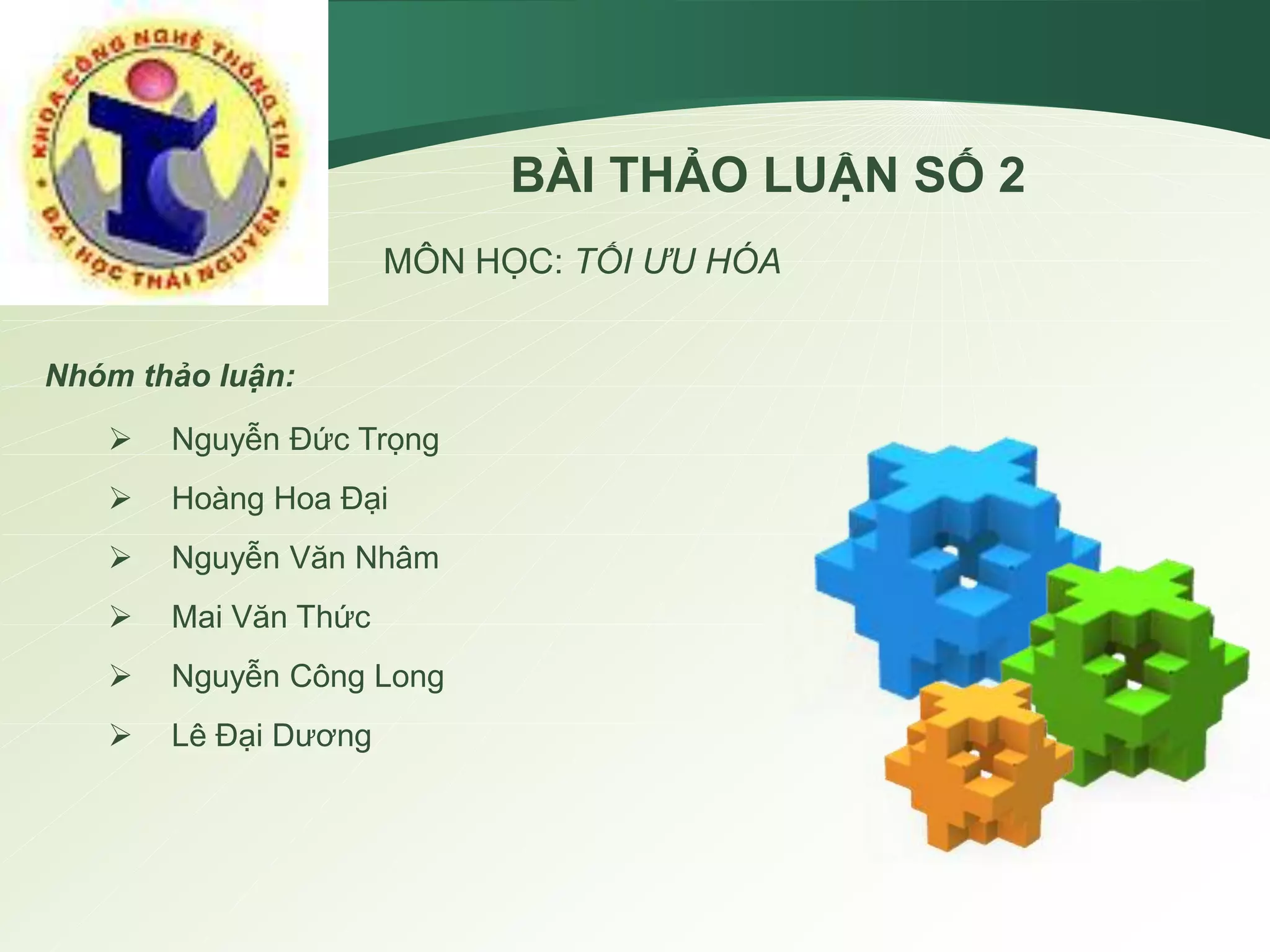 KHOA CÔNG NGHỆ THÔNG TIN
ĐẠI HỌC THÁI NGUYÊN

BÀI THẢO LUẬN SỐ 2

MÔN HỌC: TỐI ƯU HÓA

Nhóm thảo luận:

➢ Nguyễn Đức Trọng
➢ Hoàng Hoa Đại
➢ Nguyễn Văn Nhâm
➢ Mai Văn Thức
➢ Nguyễn Công Long
➢ Lê Đại Dương